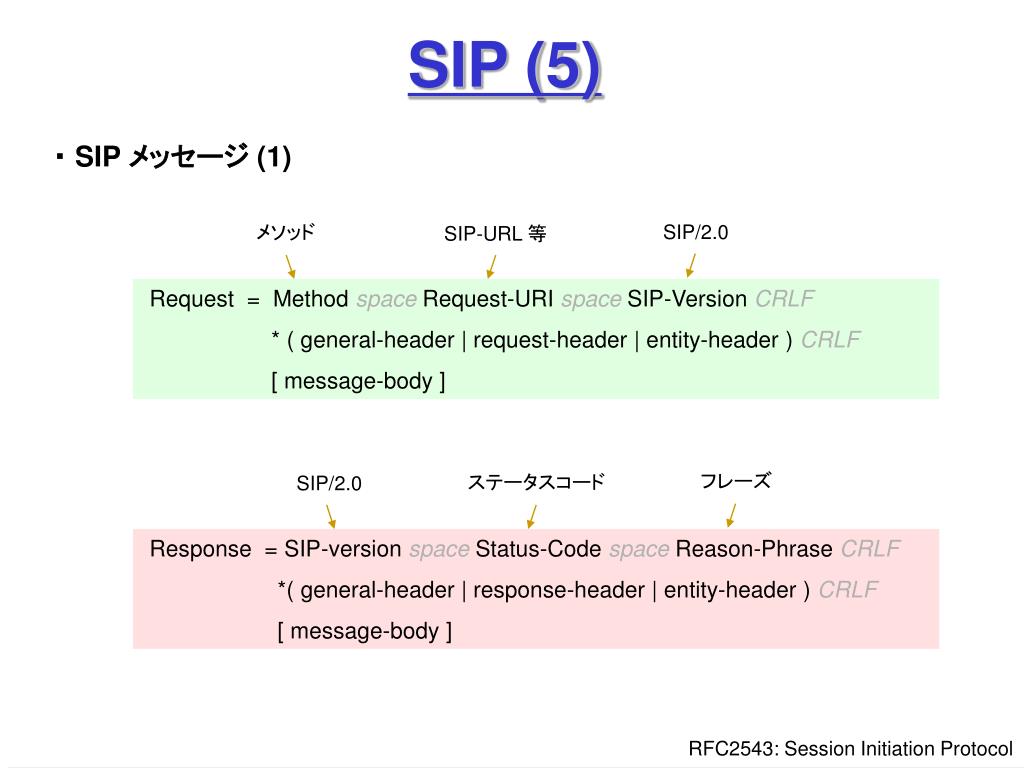 SIP (5)

・SIP メッセージ (1)

メソッド SIP-URL 等 SIP/2.0

Request = Method space Request-URI space SIP-Version CRLF
* ( general-header | request-header | entity-header ) CRLF
[ message-body ]

SIP/2.0 ステータスコード フレーズ

Response = SIP-version space Status-Code space Reason-Phrase CRLF
*( general-header | response-header | entity-header ) CRLF
[ message-body ]

RFC2543: Session Initiation Protocol